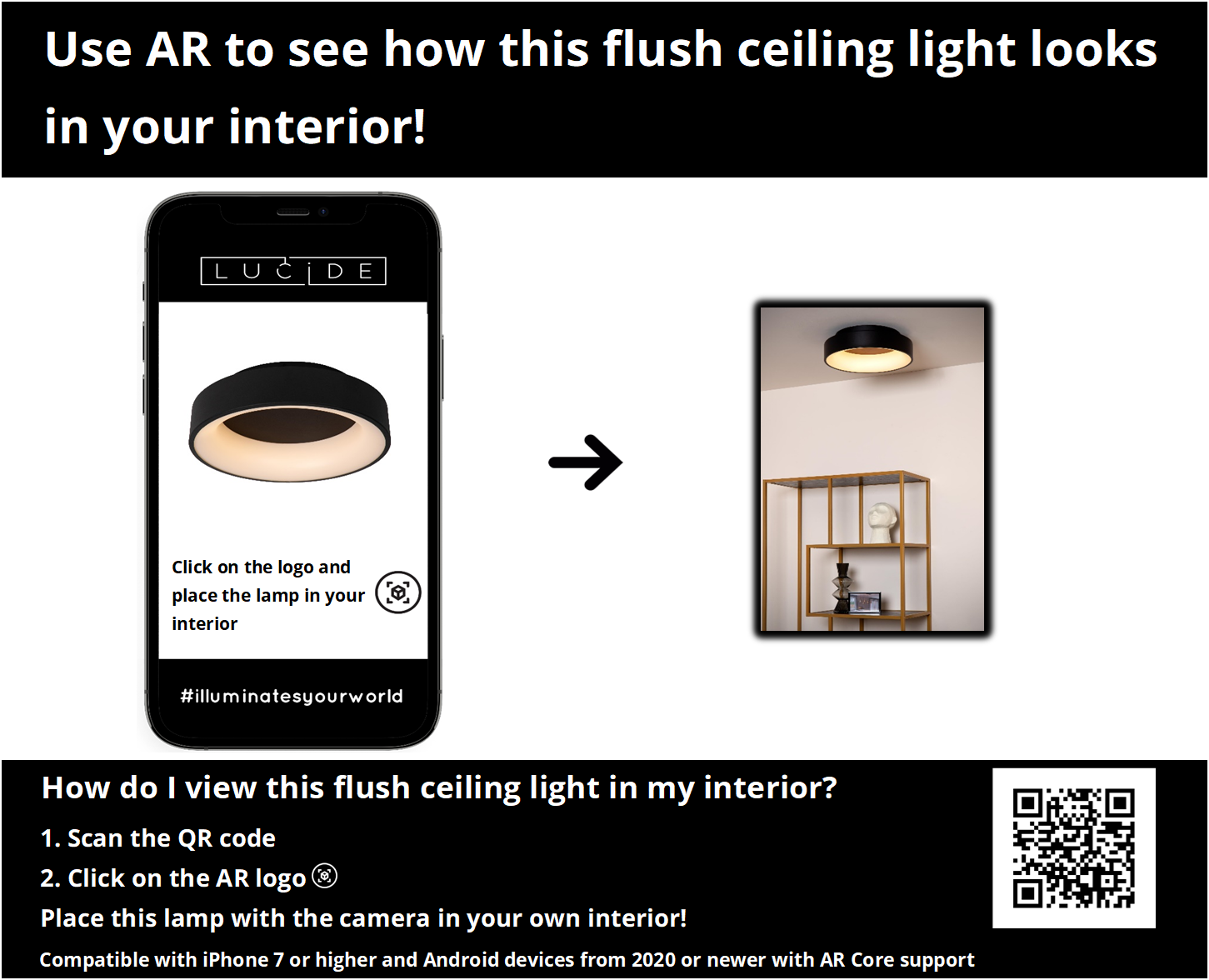 Use AR to see how this flush ceiling light looks in your interior!

LUCIDE

Click on the logo and place the lamp in your interior

#illuminatesyourworld

How do I view this flush ceiling light in my interior?

1. Scan the QR code

2. Click on the AR logo

Place this lamp with the camera in your own interior!

Compatible with iPhone 7 or higher and Android devices from 2020 or newer with AR Core support